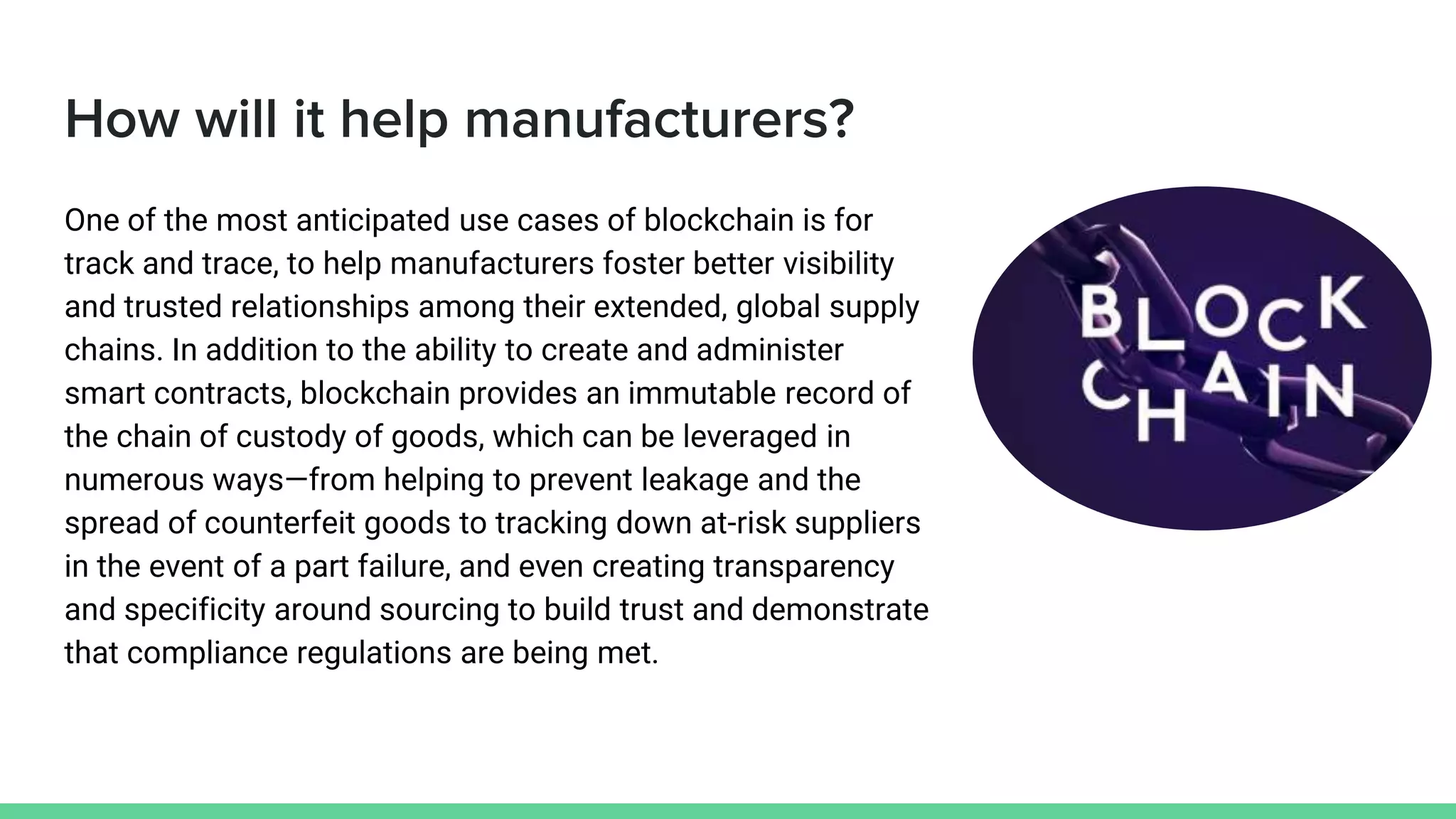 How will it help manufacturers?

One of the most anticipated use cases of blockchain is for track and trace, to help manufacturers foster better visibility and trusted relationships among their extended, global supply chains. In addition to the ability to create and administer smart contracts, blockchain provides an immutable record of the chain of custody of goods, which can be leveraged in numerous ways—from helping to prevent leakage and the spread of counterfeit goods to tracking down at-risk suppliers in the event of a part failure, and even creating transparency and specificity around sourcing to build trust and demonstrate that compliance regulations are being met.

BLOCK CHAIN